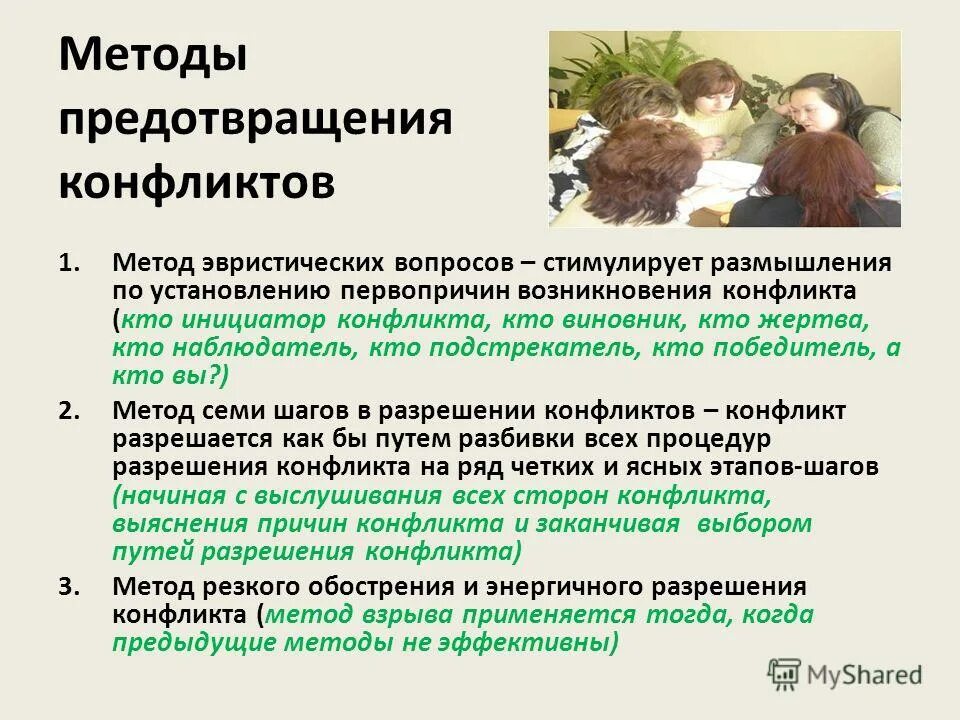 Методы предотвращения конфликтов

1. Метод эвристических вопросов – стимулирует размышления по установлению первопричин возникновения конфликта (кто инициатор конфликта, кто виновник, кто жертва, кто наблюдатель, кто подстрекатель, кто победитель, а кто вы?)

2. Метод семи шагов в разрешении конфликтов – конфликт разрешается как бы путем разбивки всех процедур разрешения конфликта на ряд четких и ясных этапов-шагов (начиная с выслушивания всех сторон конфликта, выяснения причин конфликта и заканчивая выбором путей разрешения конфликта)

3. Метод резкого обострения и энергичного разрешения конфликта (метод взрыва применяется тогда, когда предыдущие методы не эффективны)

MyShared